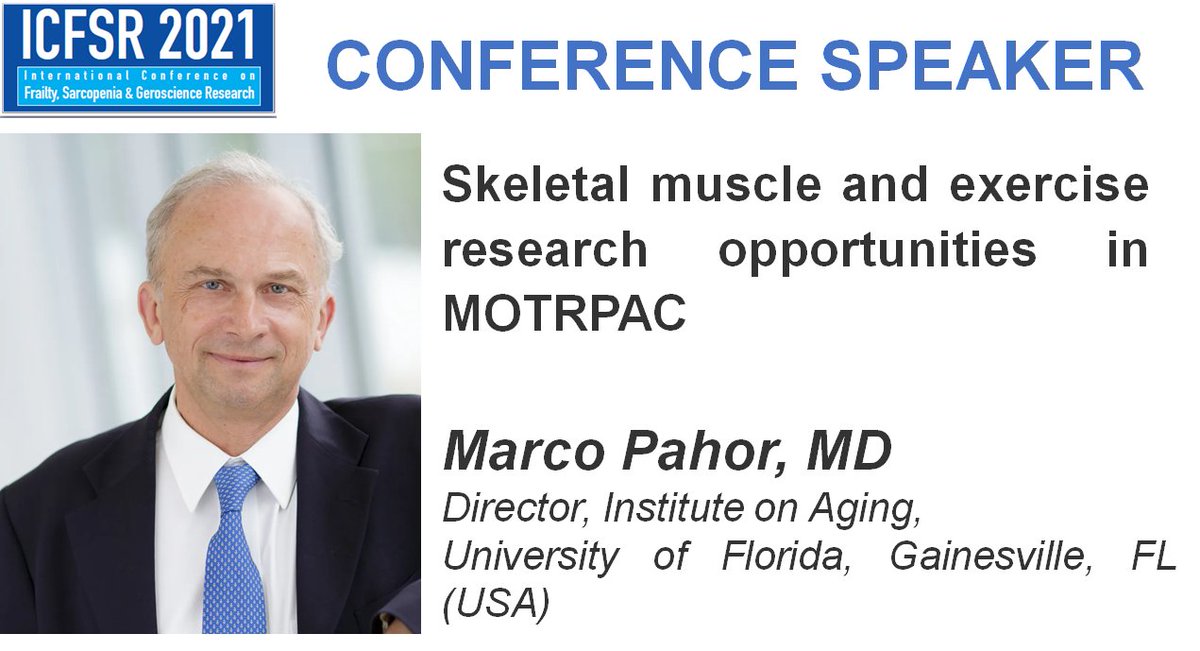 ICFSR 2021
International Conference on
Frailty, Sarcopenia & Geroscience Research

CONFERENCE SPEAKER

Skeletal muscle and exercise research opportunities in MOTRPAC

Marco Pahor, MD
Director, Institute on Aging,
University of Florida, Gainesville, FL (USA)